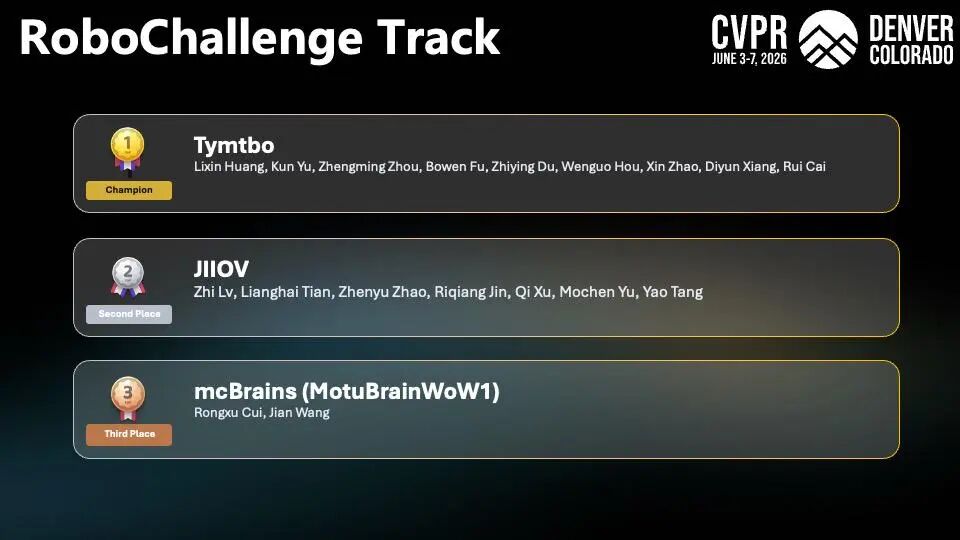 RoboChallenge Track

CVPR
JUNE 3-7, 2026

DENVER
COLORADO

1
Champion
Tymtbo
Lixin Huang, Kun Yu, Zhengming Zhou, Bowen Fu, Zhiying Du, Wenguo Hou, Xin Zhao, Diyun Xiang, Rui Cai

2
Second Place
JIIOV
Zhi Lv, Lianghai Tian, Zhenyu Zhao, Riqiang Jin, Qi Xu, Mochen Yu, Yao Tang

3
Third Place
mcBrains (MotuBrainWoW1)
Rongxu Cui, Jian Wang